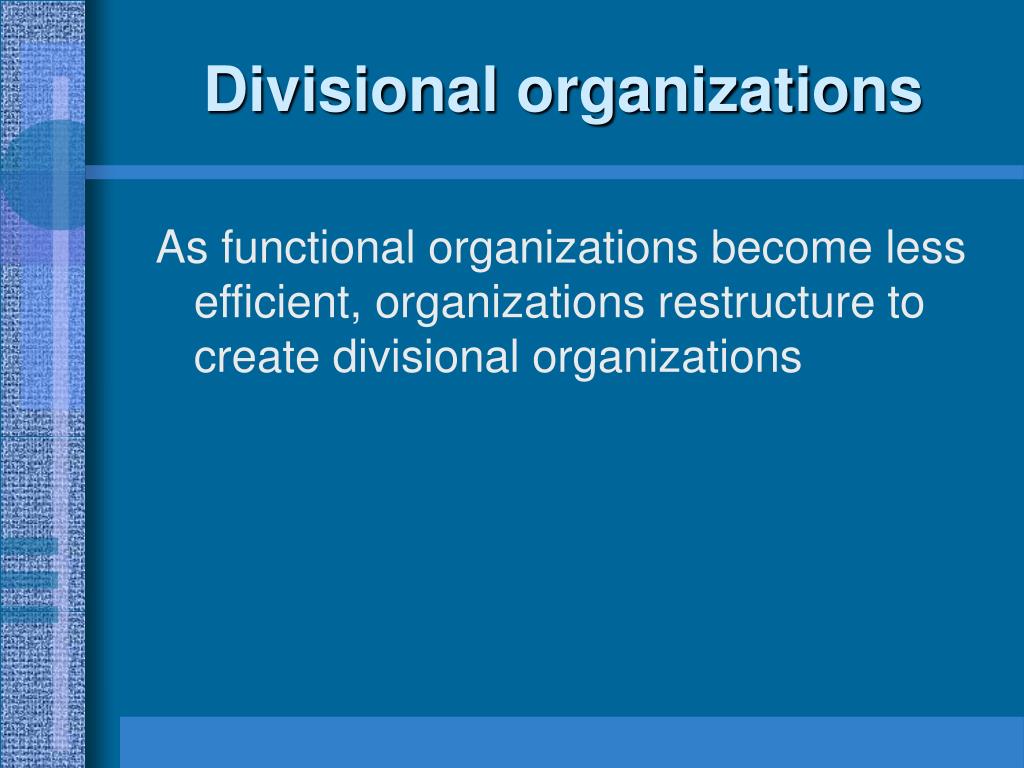 Divisional organizations

As functional organizations become less efficient, organizations restructure to create divisional organizations